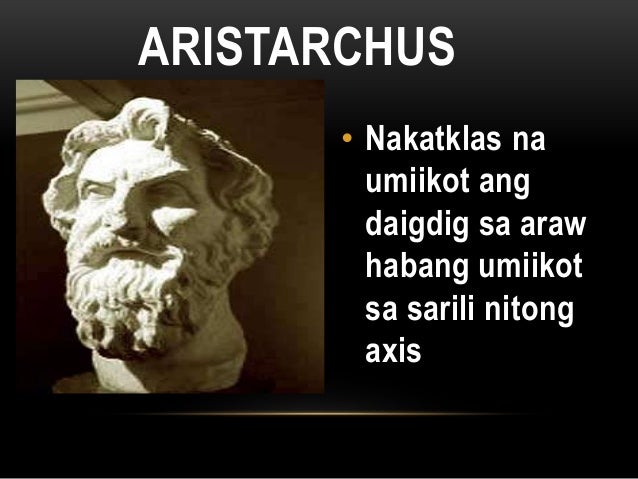 ARISTARCHUS

• Nakatklas na umiikot ang daigdig sa araw habang umiikot sa sarili nitong axis